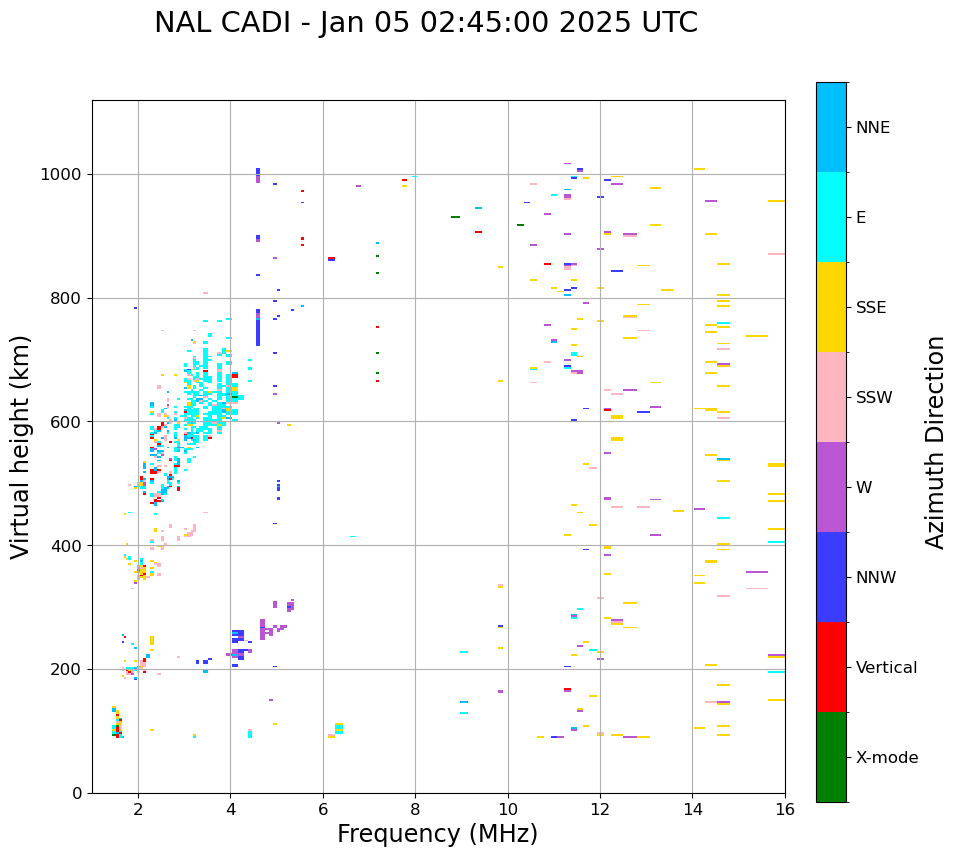 NAL CADI - Jan 05 02:45:00 2025 UTC

Virtual height (km)

1000
800
600
400
200
0

2
4
6
8
10
12
14
16

Frequency (MHz)

NNE
E
SSE
SSW
W
NNW
Vertical
X-mode

Azimuth Direction